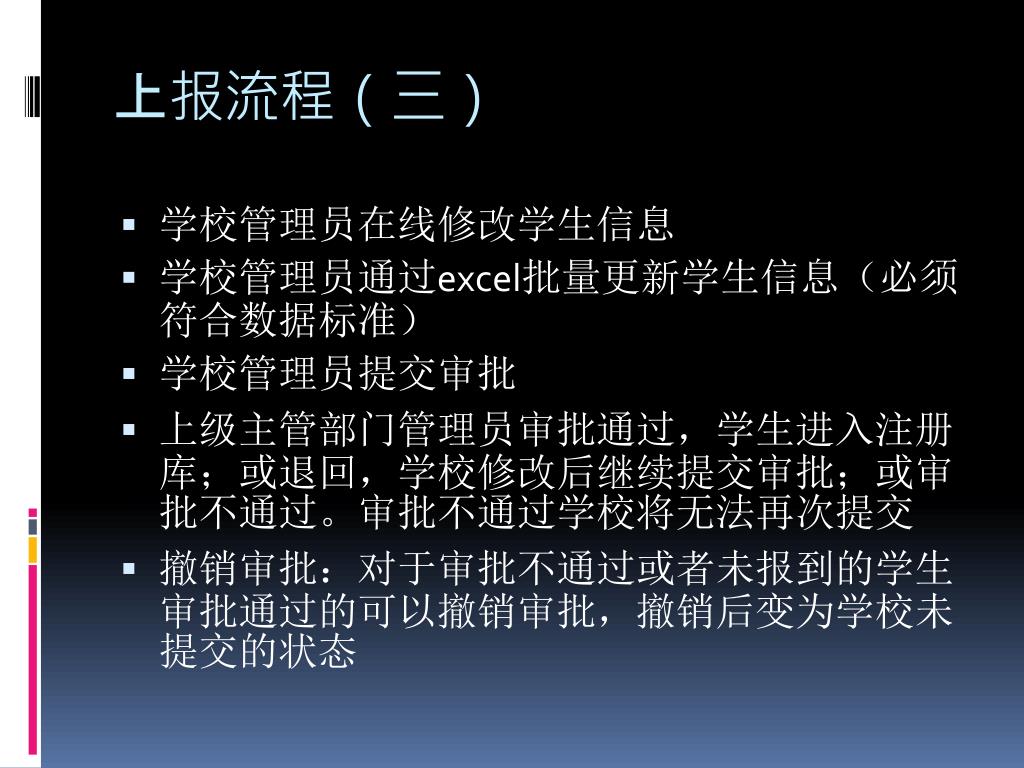 上报流程（三）

▪ 学校管理员在线修改学生信息
▪ 学校管理员通过excel批量更新学生信息（必须符合数据标准）
▪ 学校管理员提交审批
▪ 上级主管部门管理员审批通过，学生进入注册库；或退回，学校修改后继续提交审批；或审批不通过。审批不通过学校将无法再次提交
▪ 撤销审批：对于审批不通过或者未报到的学生审批通过的可以撤销审批，撤销后变为学校未提交的状态